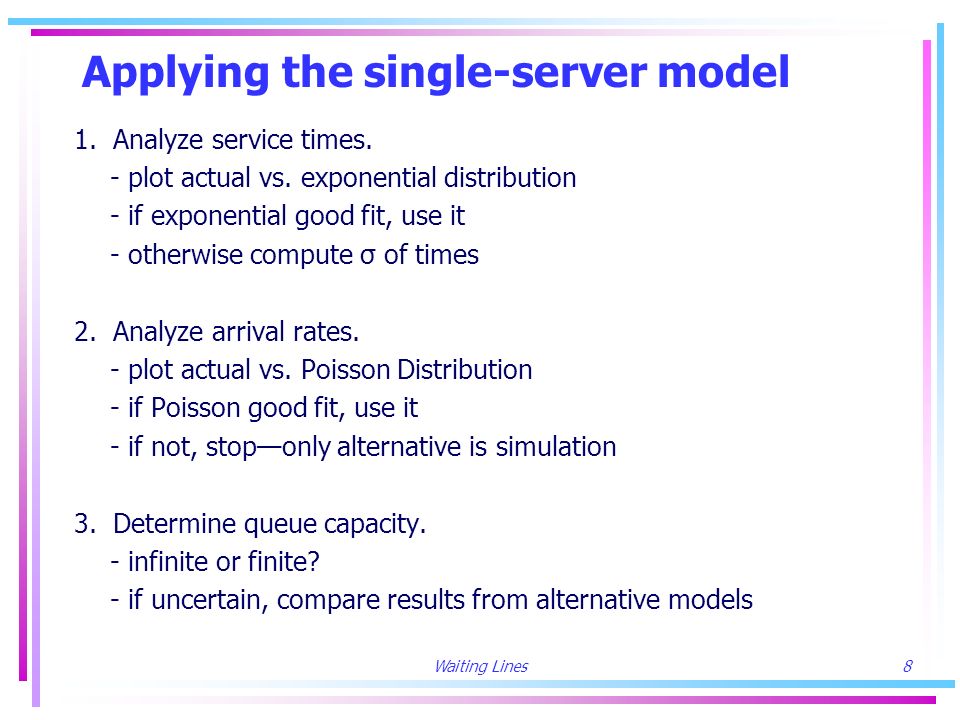 Applying the single-server model

1. Analyze service times.
- plot actual vs. exponential distribution
- if exponential good fit, use it
- otherwise compute σ of times

2. Analyze arrival rates.
- plot actual vs. Poisson Distribution
- if Poisson good fit, use it
- if not, stop—only alternative is simulation

3. Determine queue capacity.
- infinite or finite?
- if uncertain, compare results from alternative models

Waiting Lines

8